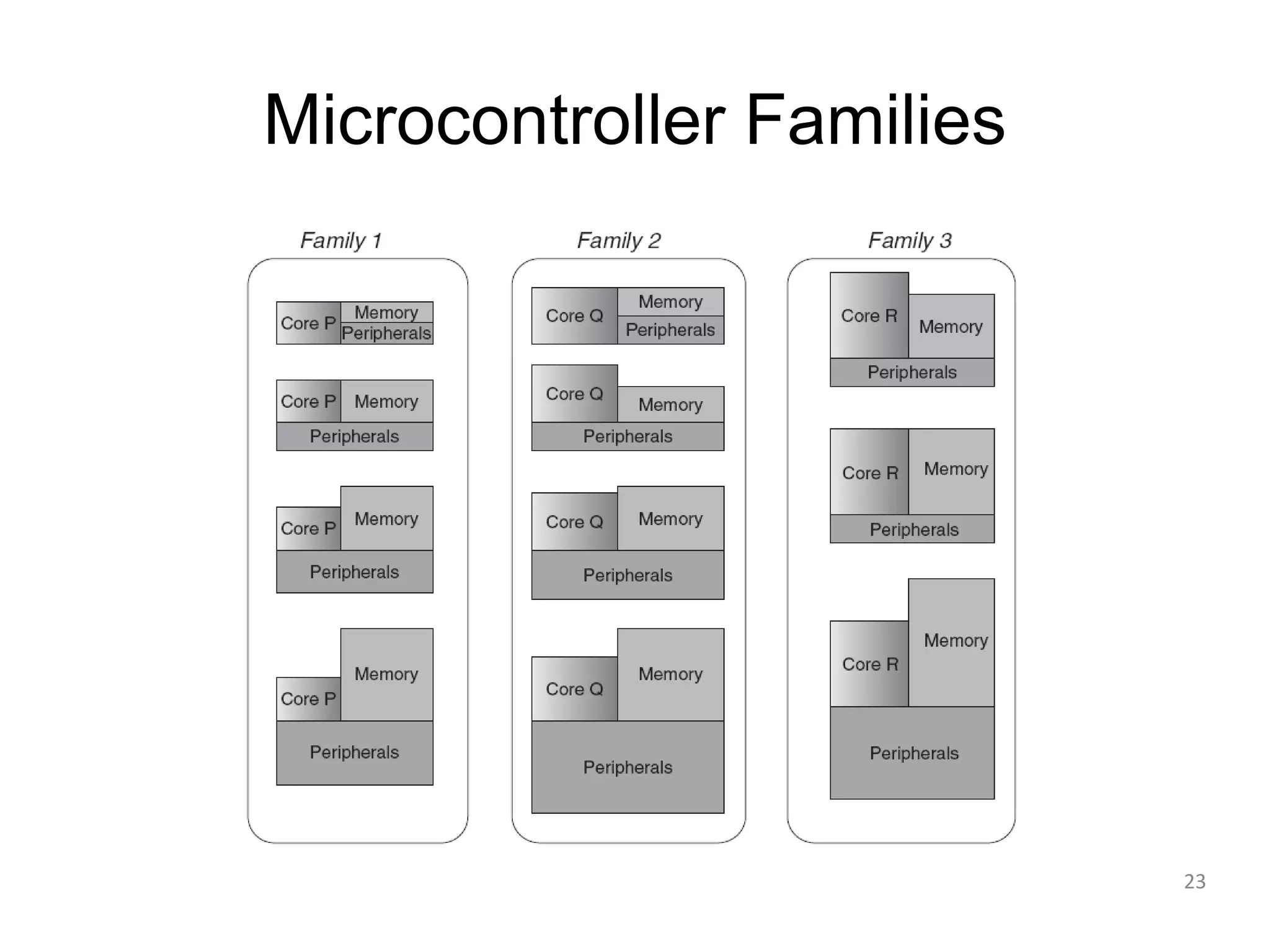 Microcontroller Families

Family 1

Core P Memory Peripherals

Core P Memory
Peripherals

Core P Memory
Peripherals

Core P Memory
Peripherals

Family 2

Core Q Memory Peripherals

Core Q Memory
Peripherals

Core Q Memory
Peripherals

Core Q Memory
Peripherals

Family 3

Core R Memory
Peripherals

Core R Memory
Peripherals

Core R Memory
Peripherals

23